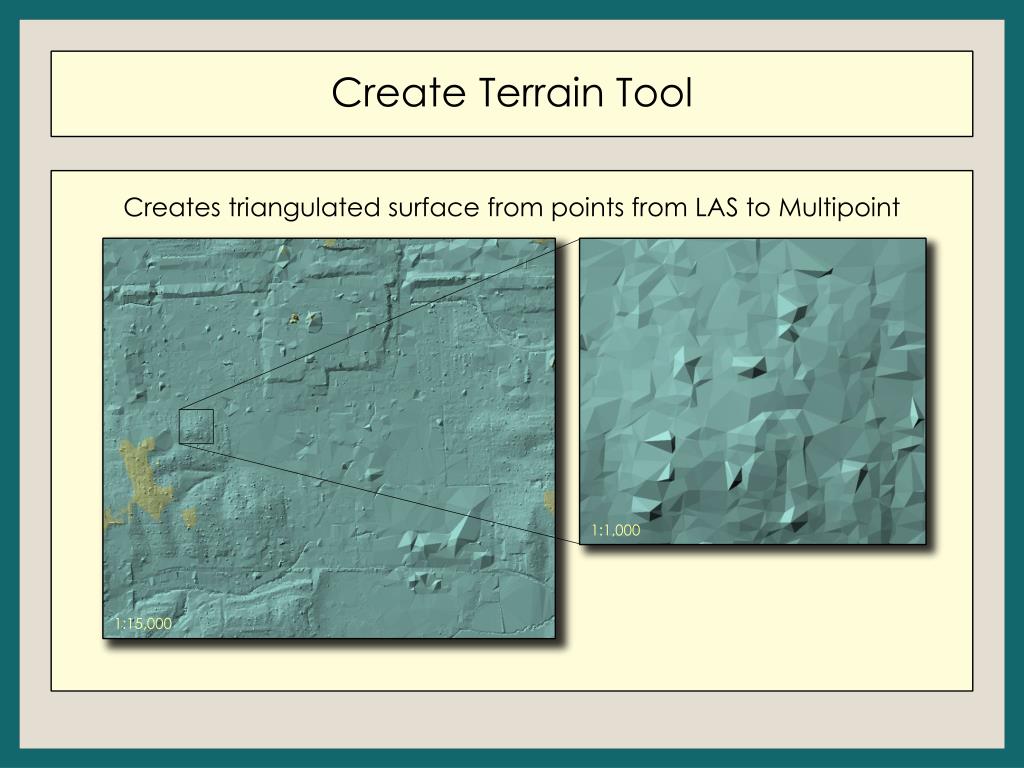 Create Terrain Tool

Creates triangulated surface from points from LAS to Multipoint

1:15,000

1:1,000